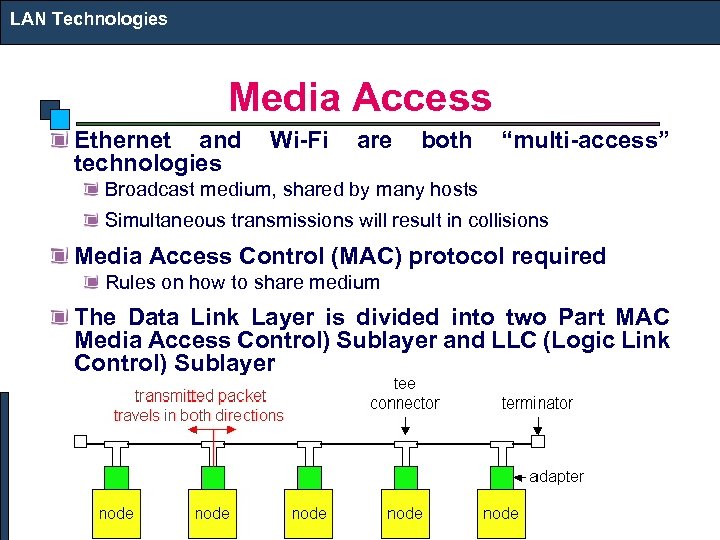 LAN Technologies

Media Access

Ethernet and Wi-Fi are both “multi-access” technologies

Broadcast medium, shared by many hosts

Simultaneous transmissions will result in collisions

Media Access Control (MAC) protocol required

Rules on how to share medium

The Data Link Layer is divided into two Part MAC Media Access Control) Sublayer and LLC (Logic Link Control) Sublayer

transmitted packet travels in both directions

tee connector

terminator

adapter

node

node

node

node

node